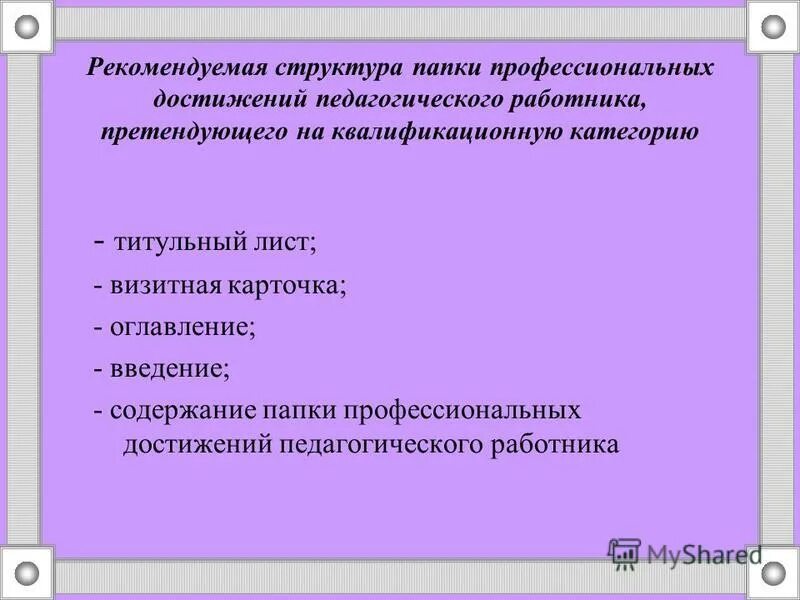 Рекомендуемая структура папки профессиональных достижений педагогического работника, претендующего на квалификационную категорию

- титульный лист;

- визитная карточка;

- оглавление;

- введение;

- содержание папки профессиональных достижений педагогического работника

MyShared